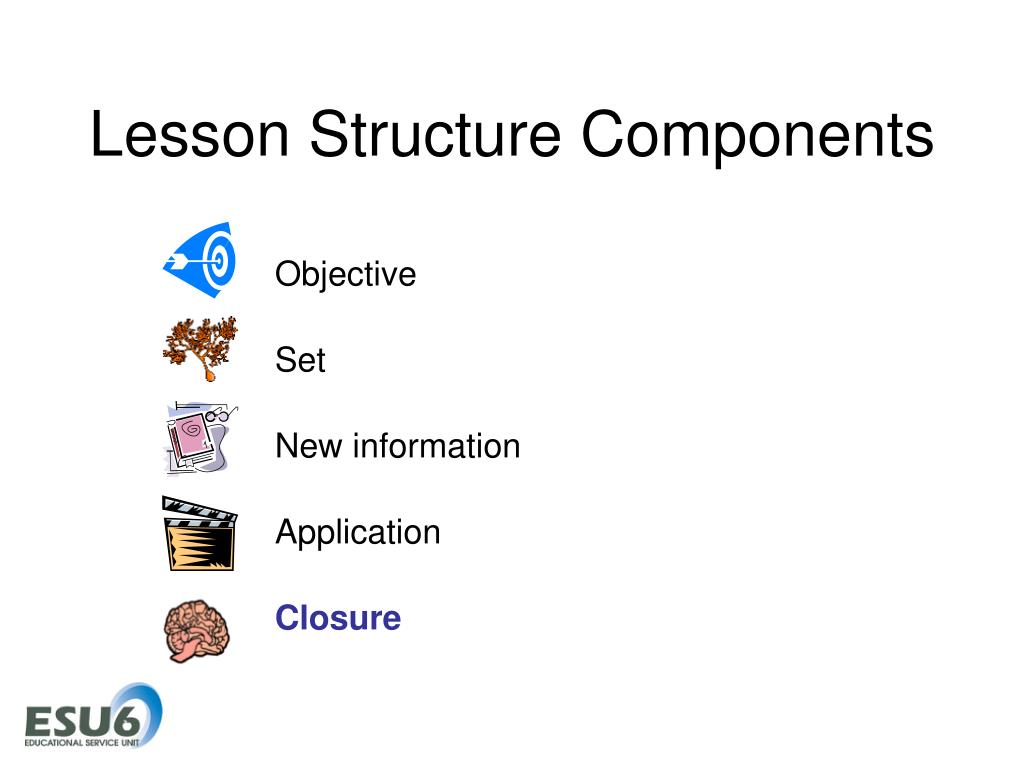 Lesson Structure Components

Objective

Set

New information

Application

Closure

ESU6
EDUCATIONAL SERVICE UNIT